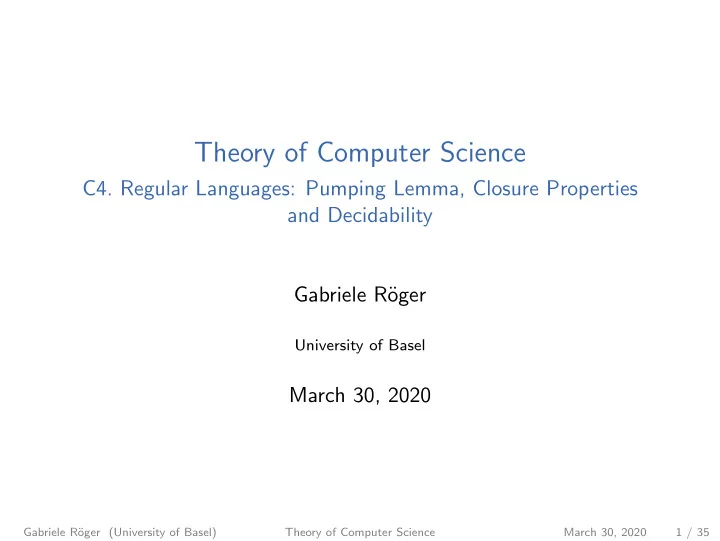 Theory of Computer Science

C4. Regular Languages: Pumping Lemma, Closure Properties and Decidability

Gabriele Röger

University of Basel

March 30, 2020

Gabriele Röger (University of Basel) Theory of Computer Science March 30, 2020 1 / 35